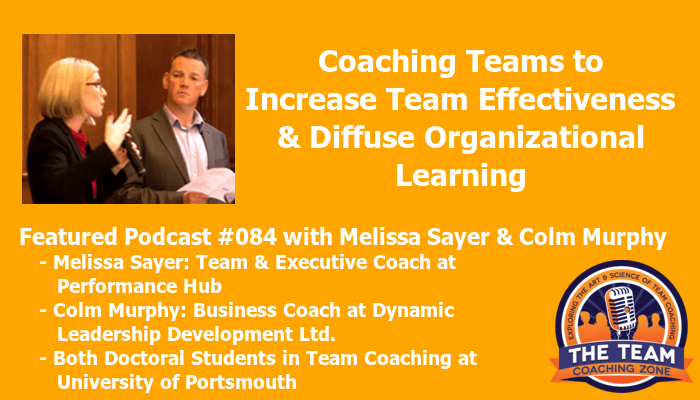 Coaching Teams to Increase Team Effectiveness & Diffuse Organizational Learning

Featured Podcast #084 with Melissa Sayer & Colm Murphy

- Melissa Sayer: Team & Executive Coach at Performance Hub
- Colm Murphy: Business Coach at Dynamic Leadership Development Ltd.
- Both Doctoral Students in Team Coaching at University of Portsmouth

EXPLORING THE ART & SCIENCE OF TEAM COACHING
THE TEAM
COACHING ZONE